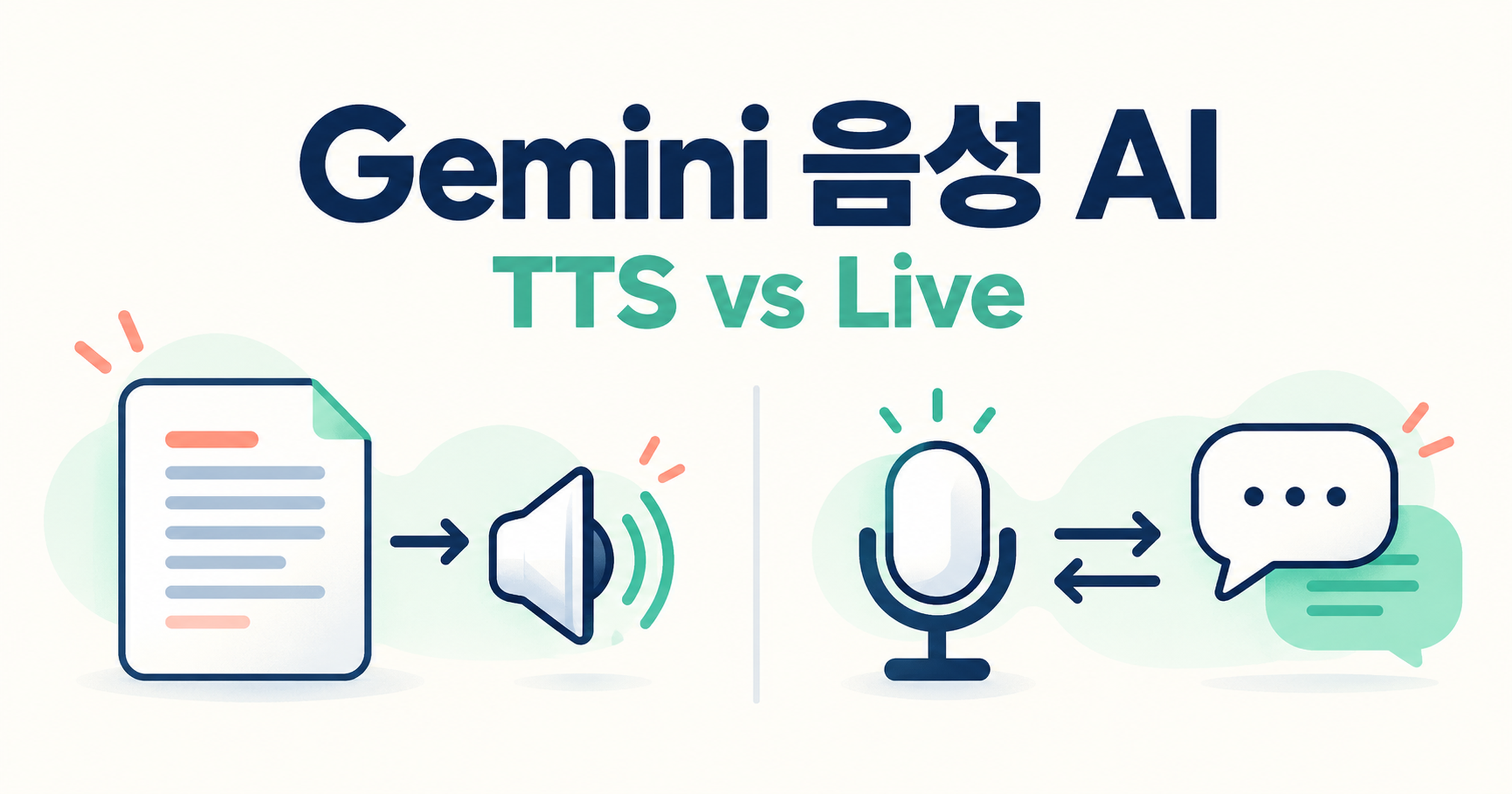 Gemini 음성 AI
TTS vs Live